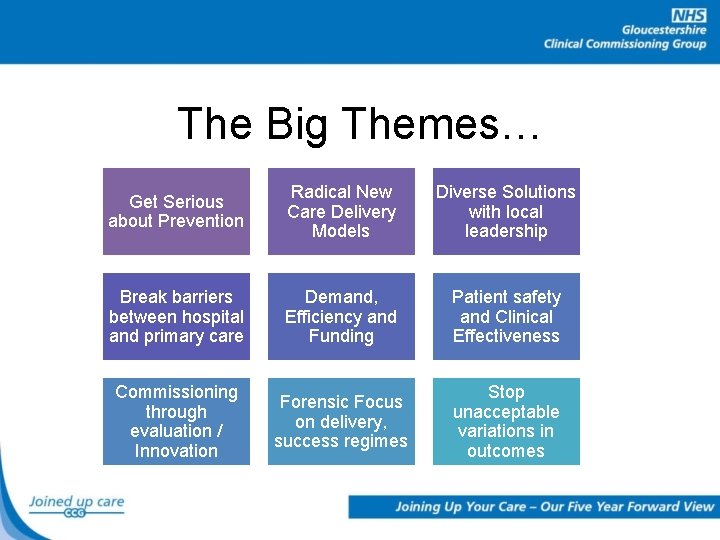 NHS
Gloucestershire
Clinical Commissioning Group

The Big Themes…

Get Serious about Prevention

Radical New Care Delivery Models

Diverse Solutions with local leadership

Break barriers between hospital and primary care

Demand, Efficiency and Funding

Patient safety and Clinical Effectiveness

Commissioning through evaluation / Innovation

Forensic Focus on delivery, success regimes

Stop unacceptable variations in outcomes

Joined up care
CCG

Joining Up Your Care – Our Five Year Forward View